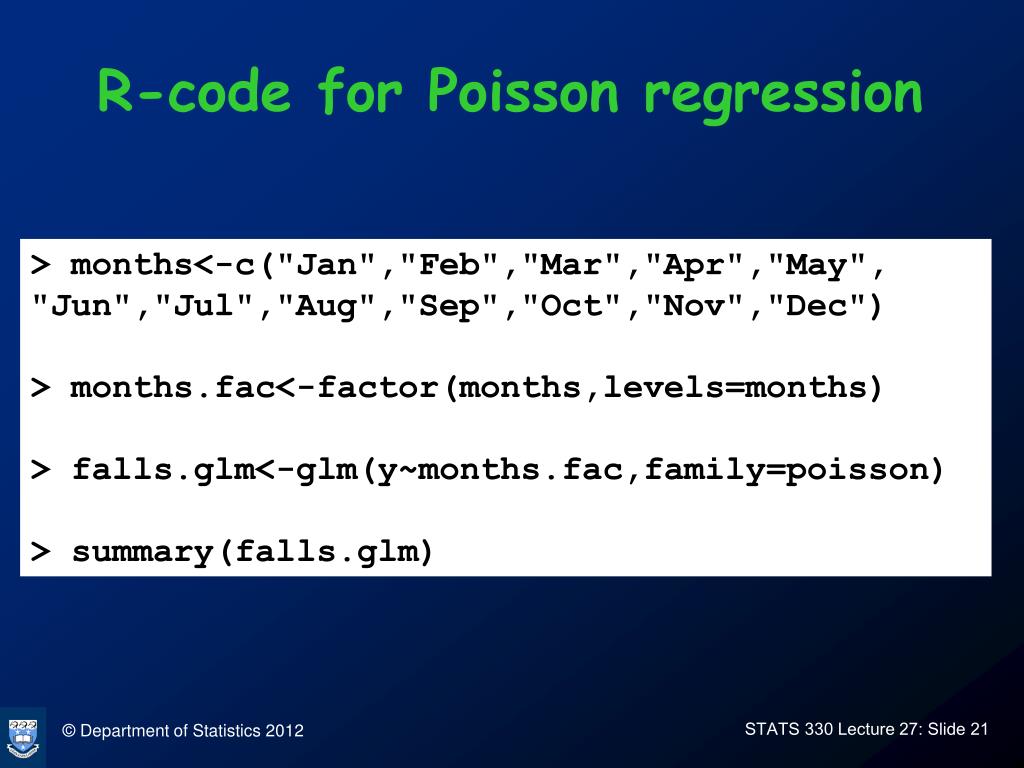 R-code for Poisson regression

> months<-c("Jan","Feb","Mar","Apr","May",
"Jun","Jul","Aug","Sep","Oct","Nov","Dec")

> months.fac<-factor(months,levels=months)

> falls.glm<-glm(y~months.fac,family=poisson)

> summary(falls.glm)

© Department of Statistics 2012

STATS 330 Lecture 27: Slide 21